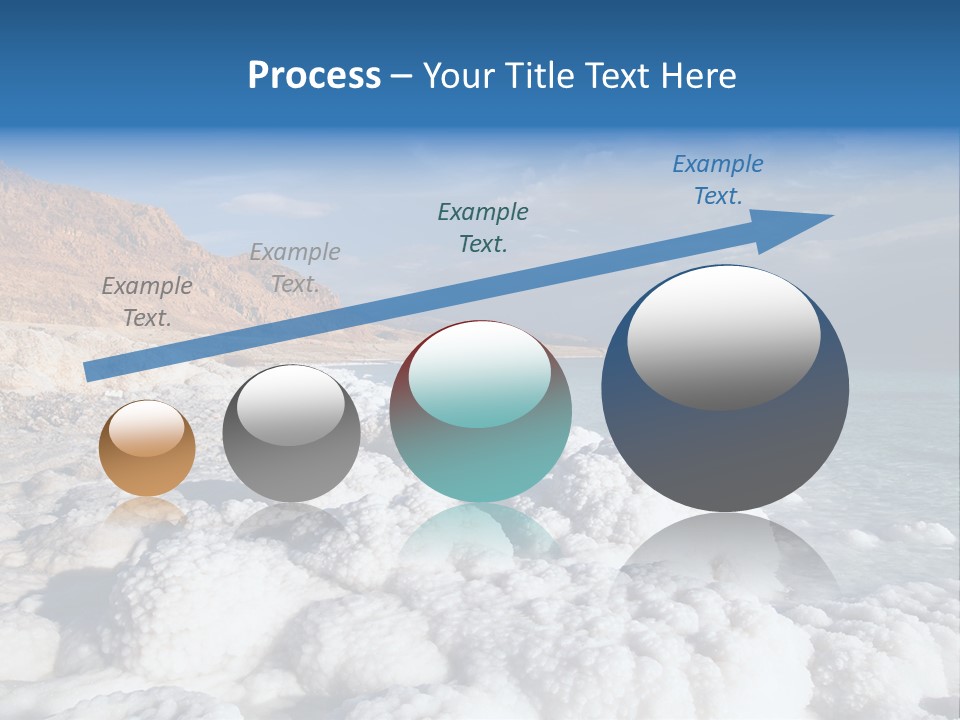 Process – Your Title Text Here

Example Text.

Example Text.

Example Text.

Example Text.